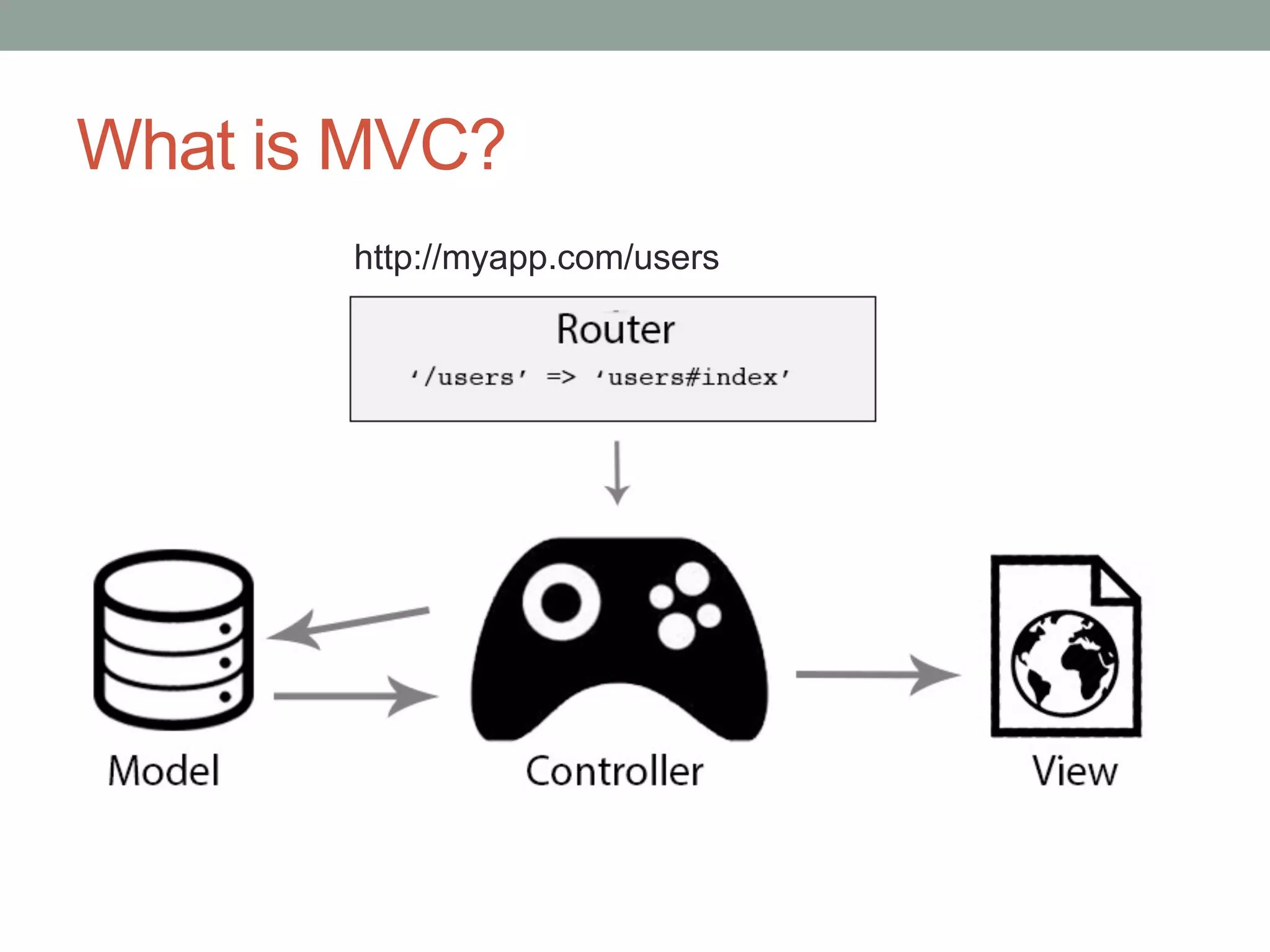 What is MVC?

http://myapp.com/users

Router

'/users' => 'users#index'

Model

Controller

View